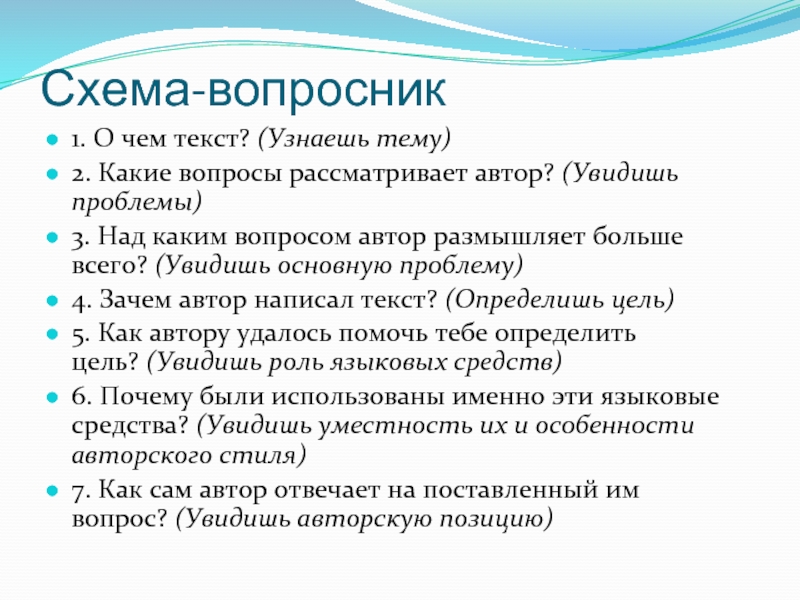 Схема-вопросник

1. О чем текст? (Узнаешь тему)

2. Какие вопросы рассматривает автор? (Увидишь проблемы)

3. Над каким вопросом автор размышляет больше всего? (Увидишь основную проблему)

4. Зачем автор написал текст? (Определишь цель)

5. Как автору удалось помочь тебе определить цель? (Увидишь роль языковых средств)

6. Почему были использованы именно эти языковые средства? (Увидишь уместность их и особенности авторского стиля)

7. Как сам автор отвечает на поставленный им вопрос? (Увидишь авторскую позицию)